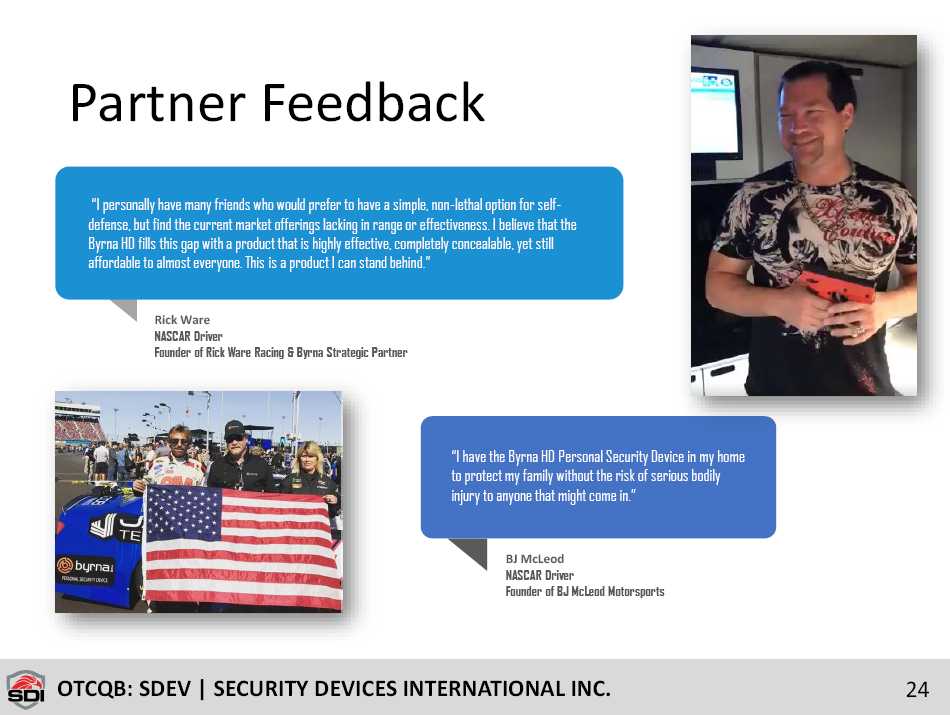 Partner Feedback

"I personally have many friends who would prefer to have a simple, non-lethal option for self-defense, but find the current market offerings lacking in range or effectiveness. I believe that the Byrna HD fills this gap with a product that is highly effective, completely concealable, yet still affordable to almost everyone. This is a product I can stand behind."

Rick Ware
NASCAR Driver
Founder of Rick Ware Racing & Byrna Strategic Partner

byrna
PERSONAL SECURITY DEVICE

"I have the Byrna HD Personal Security Device in my home to protect my family without the risk of serious bodily injury to anyone that might come in."

BJ McLeod
NASCAR Driver
Founder of BJ McLeod Motorsports

SDI OTCQB: SDEV | SECURITY DEVICES INTERNATIONAL INC. 24